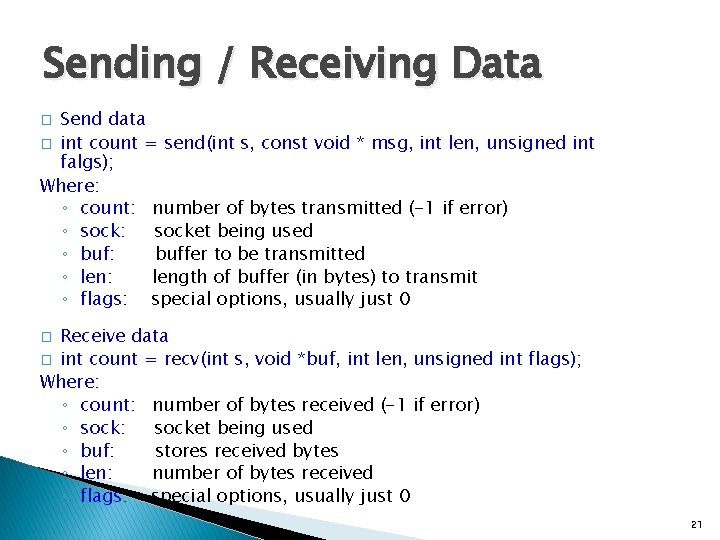 Sending / Receiving Data

□ Send data
□ int count = send(int s, const void * msg, int len, unsigned int falgs);

Where:
◦ count: number of bytes transmitted (-1 if error)
◦ sock: socket being used
◦ buf: buffer to be transmitted
◦ len: length of buffer (in bytes) to transmit
◦ flags: special options, usually just 0

□ Receive data
□ int count = recv(int s, void *buf, int len, unsigned int flags);

Where:
◦ count: number of bytes received (-1 if error)
◦ sock: socket being used
◦ buf: stores received bytes
◦ len: number of bytes received
◦ flags: special options, usually just 0

21